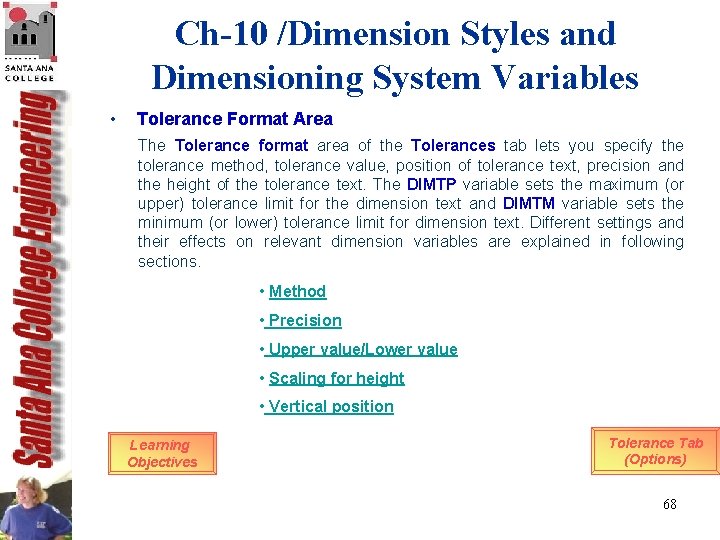 SANTA ANA COLLEGE

Santa Ana College Engineering

Ch-10 /Dimension Styles and Dimensioning System Variables

• Tolerance Format Area

The Tolerance format area of the Tolerances tab lets you specify the tolerance method, tolerance value, position of tolerance text, precision and the height of the tolerance text. The DIMTP variable sets the maximum (or upper) tolerance limit for the dimension text and DIMTM variable sets the minimum (or lower) tolerance limit for dimension text. Different settings and their effects on relevant dimension variables are explained in following sections.

• Method

• Precision

• Upper value/Lower value

• Scaling for height

• Vertical position

Learning Objectives

Tolerance Tab (Options)

68